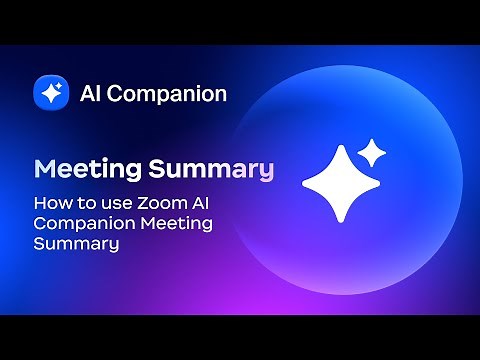 AI Companion

Meeting Summary

How to use Zoom AI Companion Meeting Summary